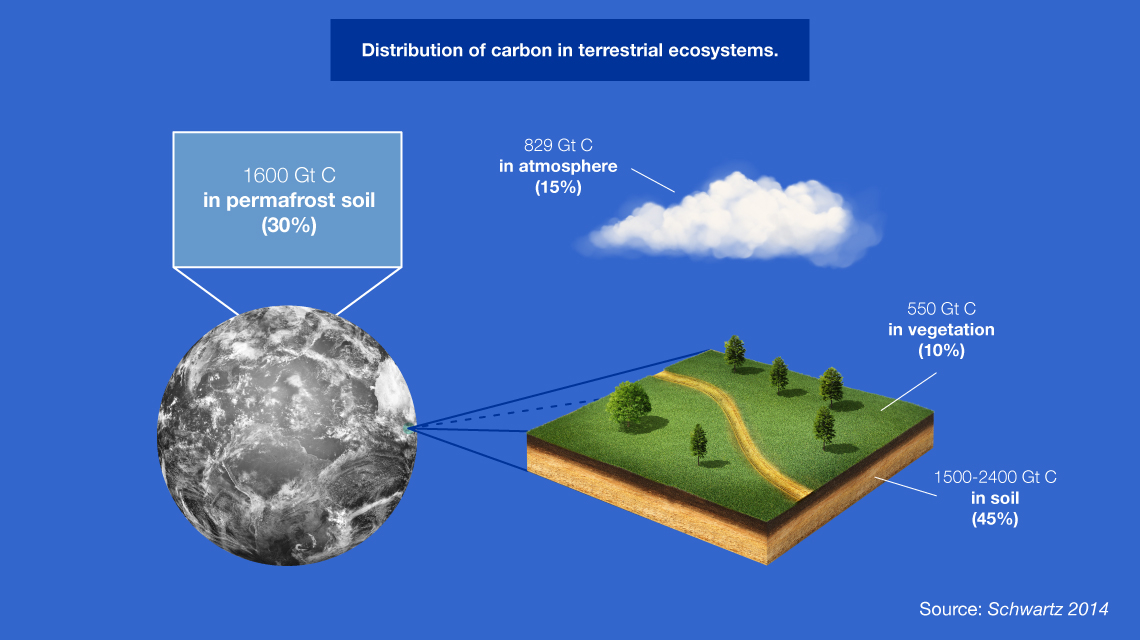 Distribution of carbon in terrestrial ecosystems.

1600 Gt C
in permafrost soil
(30%)

829 Gt C
in atmosphere
(15%)

550 Gt C
in vegetation
(10%)

1500-2400 Gt C
in soil
(45%)

Source: Schwartz 2014